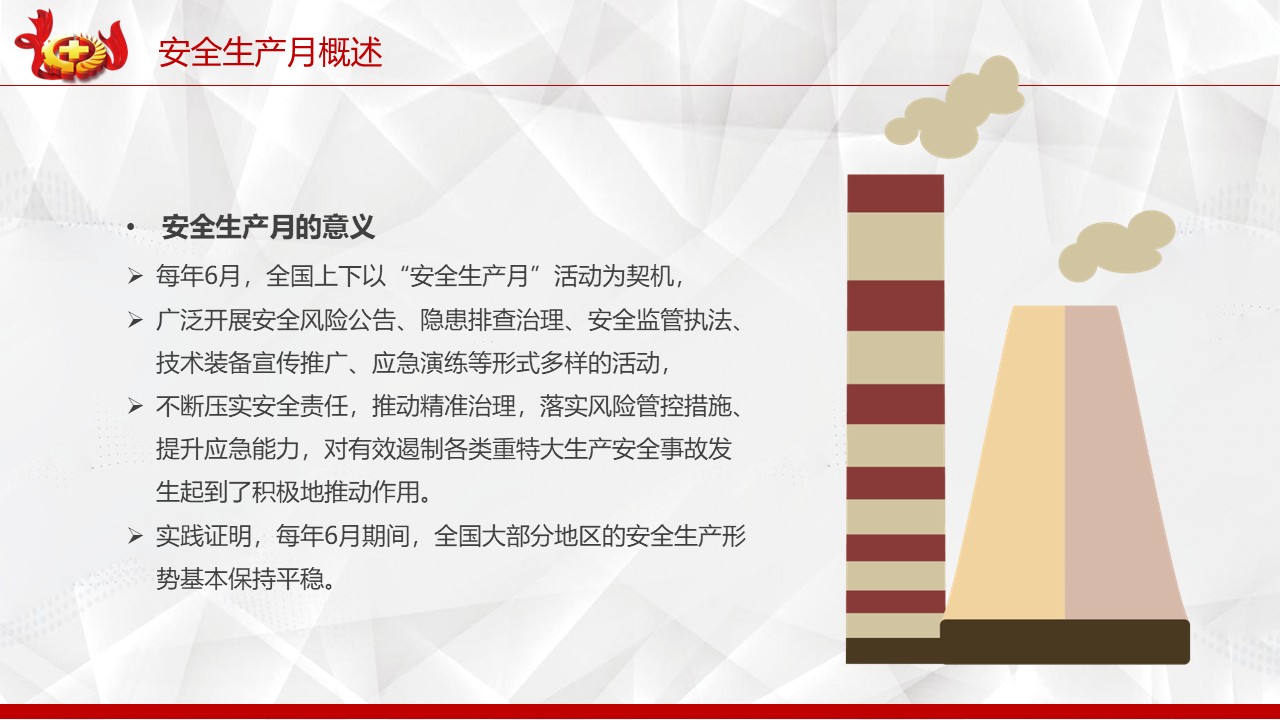 安全生产月概述

• 安全生产月的意义

➢ 每年6月，全国上下以“安全生产月”活动为契机，

➢ 广泛开展安全风险公告、隐患排查治理、安全监管执法、技术装备宣传推广、应急演练等形式多样的活动，

➢ 不断压实安全责任，推动精准治理，落实风险管控措施、提升应急能力，对有效遏制各类重特大生产安全事故发生起到了积极地推动作用。

➢ 实践证明，每年6月期间，全国大部分地区的安全生产形势基本保持平稳。